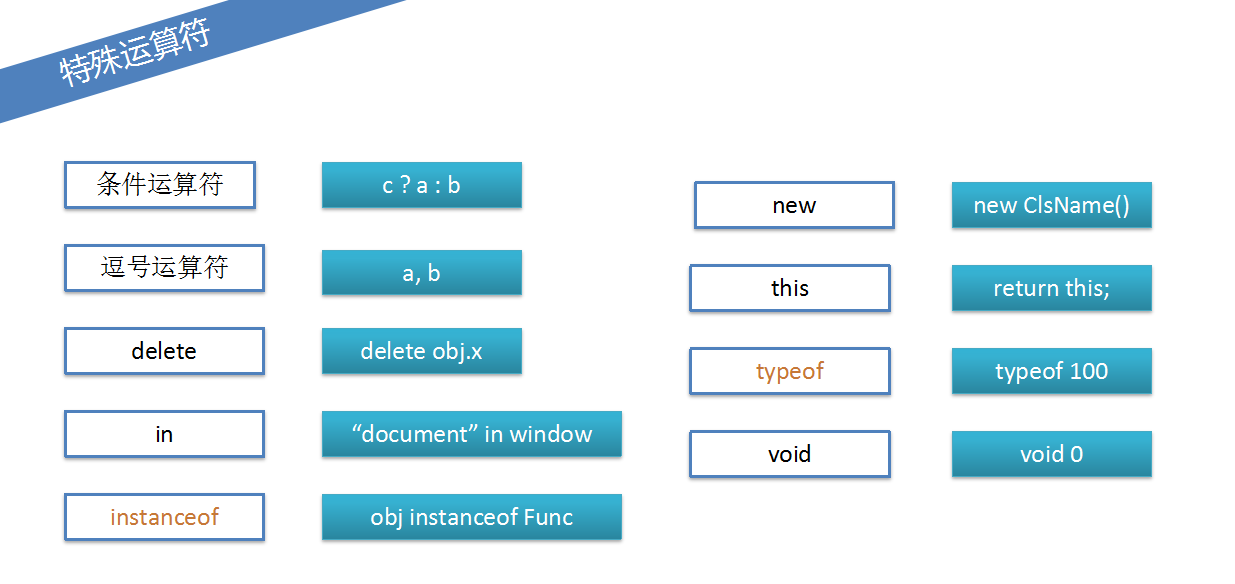 特殊运算符

条件运算符 c ? a : b

逗号运算符 a, b

delete delete obj.x

in “document” in window

instanceof obj instanceof Func

new new ClsName()

this return this;

typeof typeof 100

void void 0